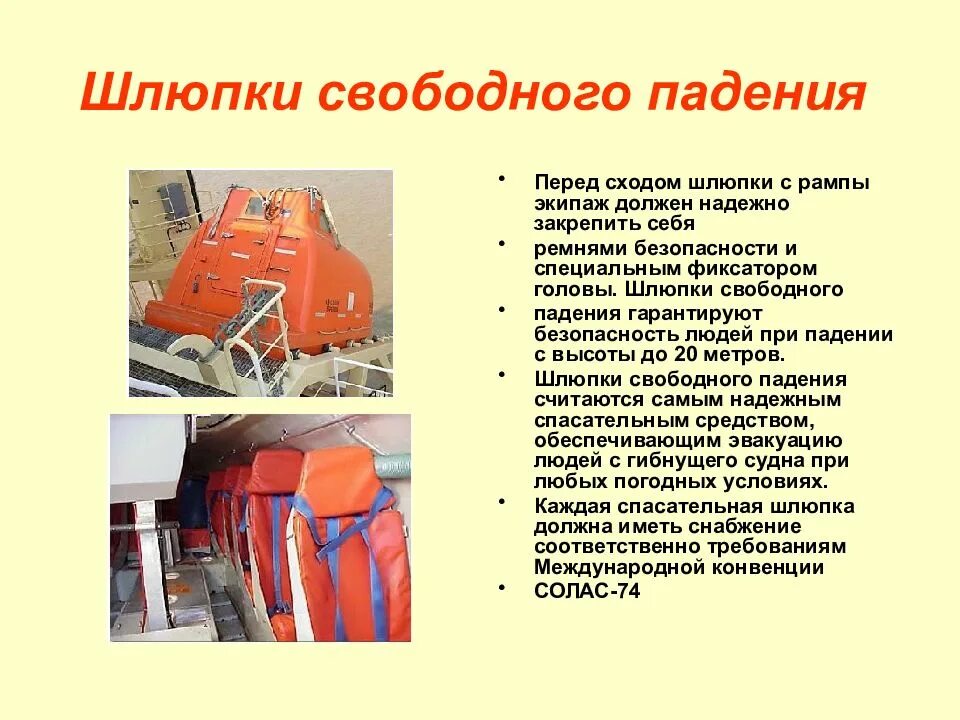 Шлюпки свободного падения

• Перед сходом шлюпки с рампы экипаж должен надежно закрепить себя

• ремнями безопасности и специальным фиксатором головы. Шлюпки свободного

• падения гарантируют безопасность людей при падении с высоты до 20 метров.

• Шлюпки свободного падения считаются самым надежным спасательным средством, обеспечивающим эвакуацию людей с гибнущего судна при любых погодных условиях.

• Каждая спасательная шлюпка должна иметь снабжение соответственно требованиям Международной конвенции

• СОЛАС-74